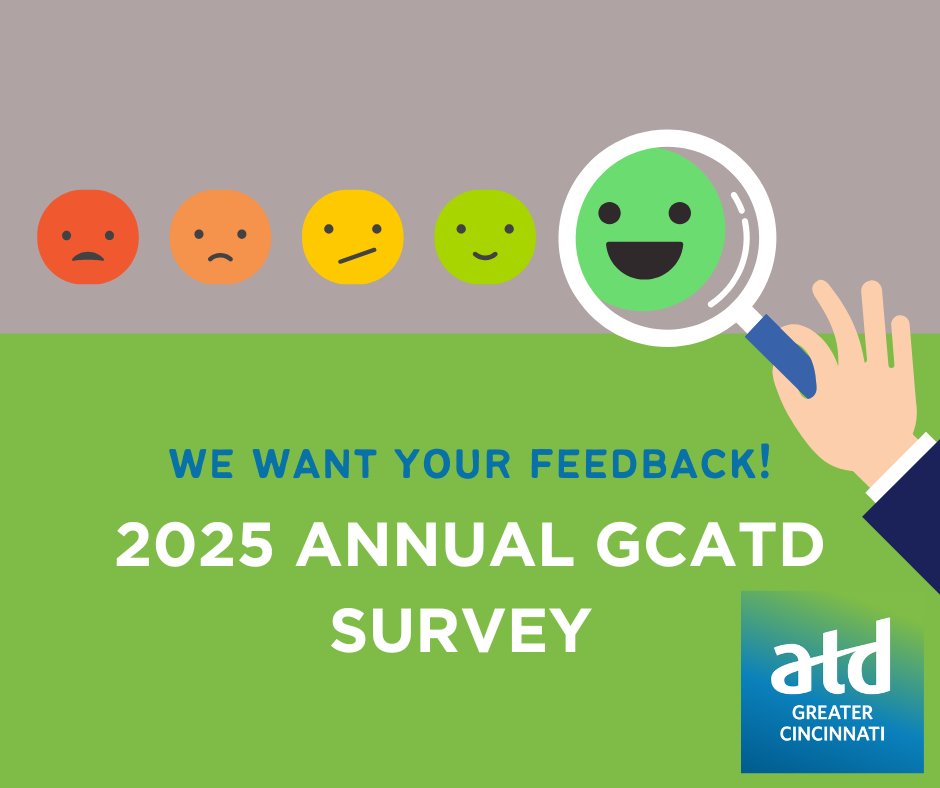 WE WANT YOUR FEEDBACK!

2025 ANNUAL GCATD SURVEY

atd
GREATER
CINCINNATI